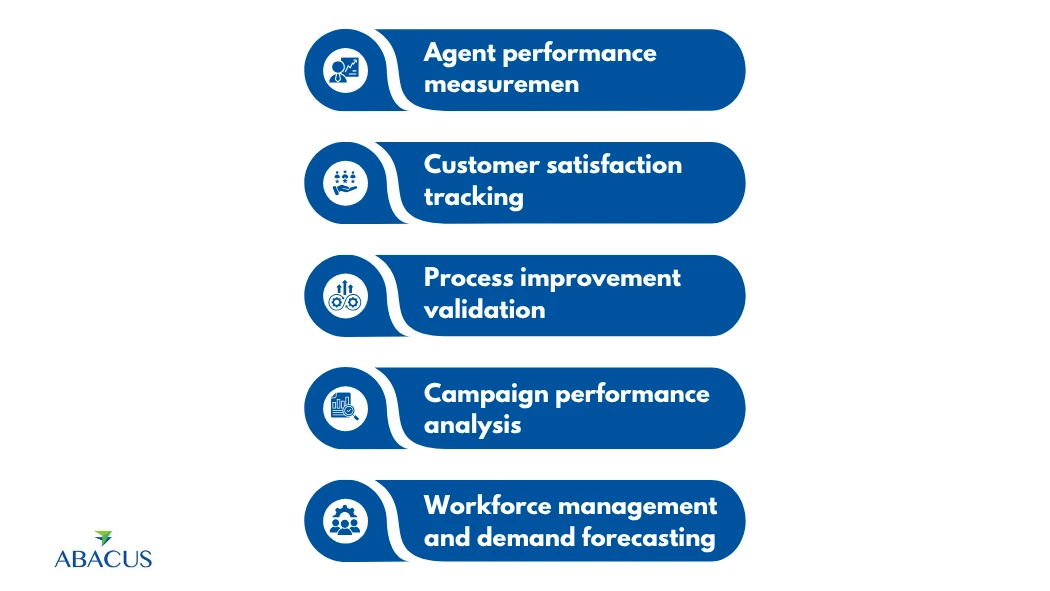 Agent performance measuremen

Customer satisfaction tracking

Process improvement validation

Campaign performance analysis

Workforce management and demand forecasting

ABACUS